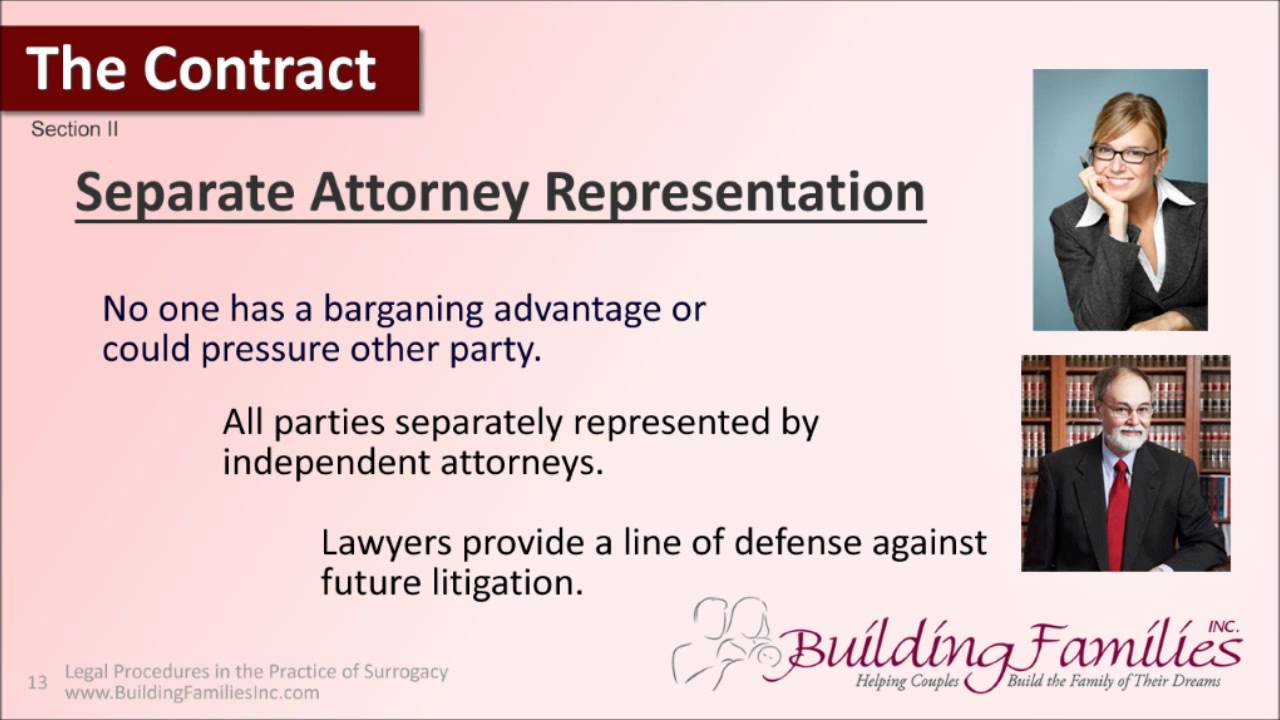 The Contract

Section II

Separate Attorney Representation

No one has a barganing advantage or could pressure other party.

All parties separately represented by independent attorneys.

Lawyers provide a line of defense against future litigation.

13 Legal Procedures in the Practice of Surrogacy
www.BuildingFamiliesInc.com

Building Families INC.
Helping Couples Build the Family of Their Dreams